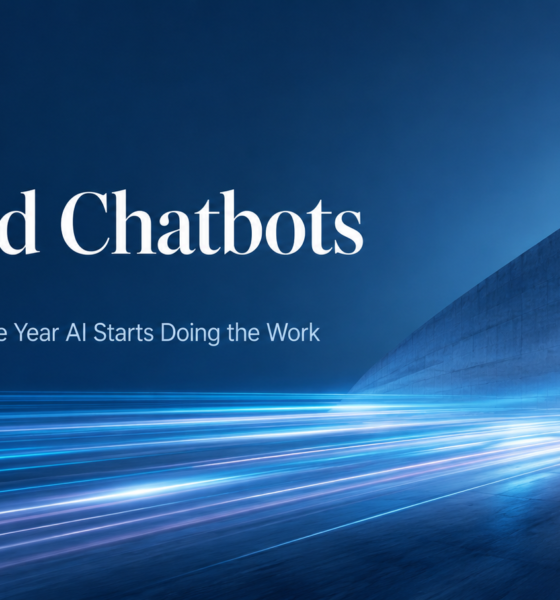 d Chatbots

e Year AI Starts Doing the Work